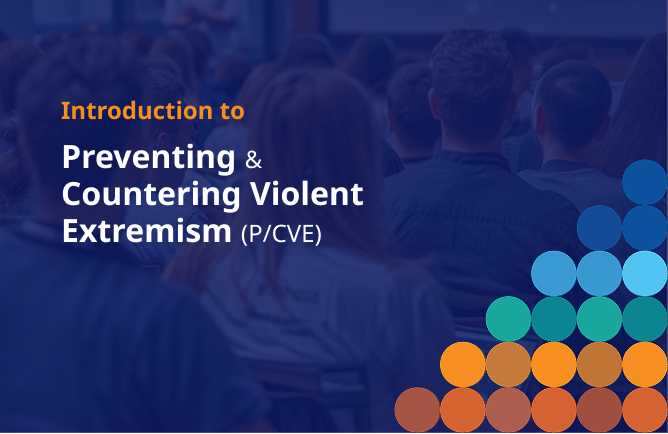 Introduction to

Preventing & Countering Violent Extremism (P/CVE)